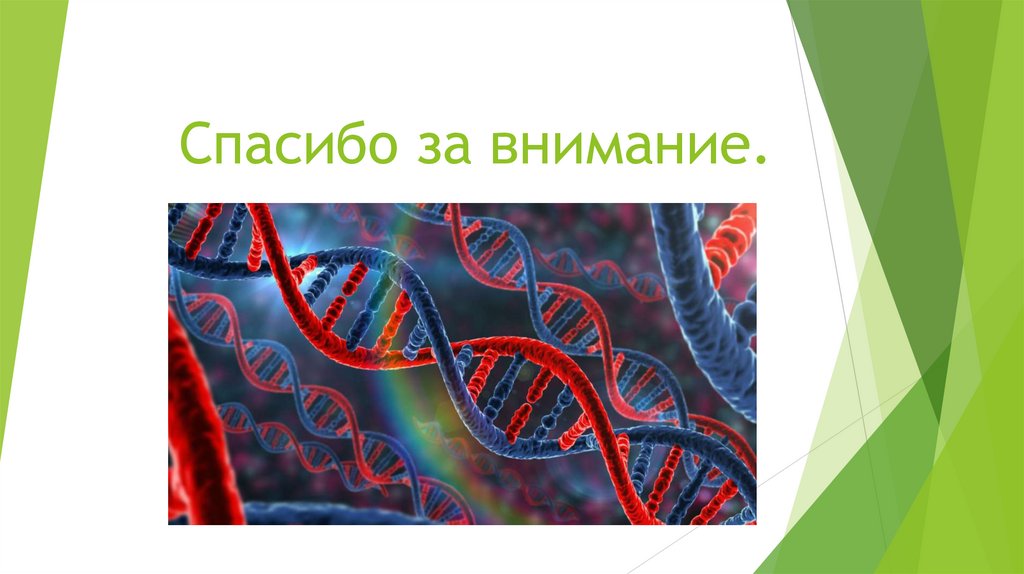 Спасибо за внимание.